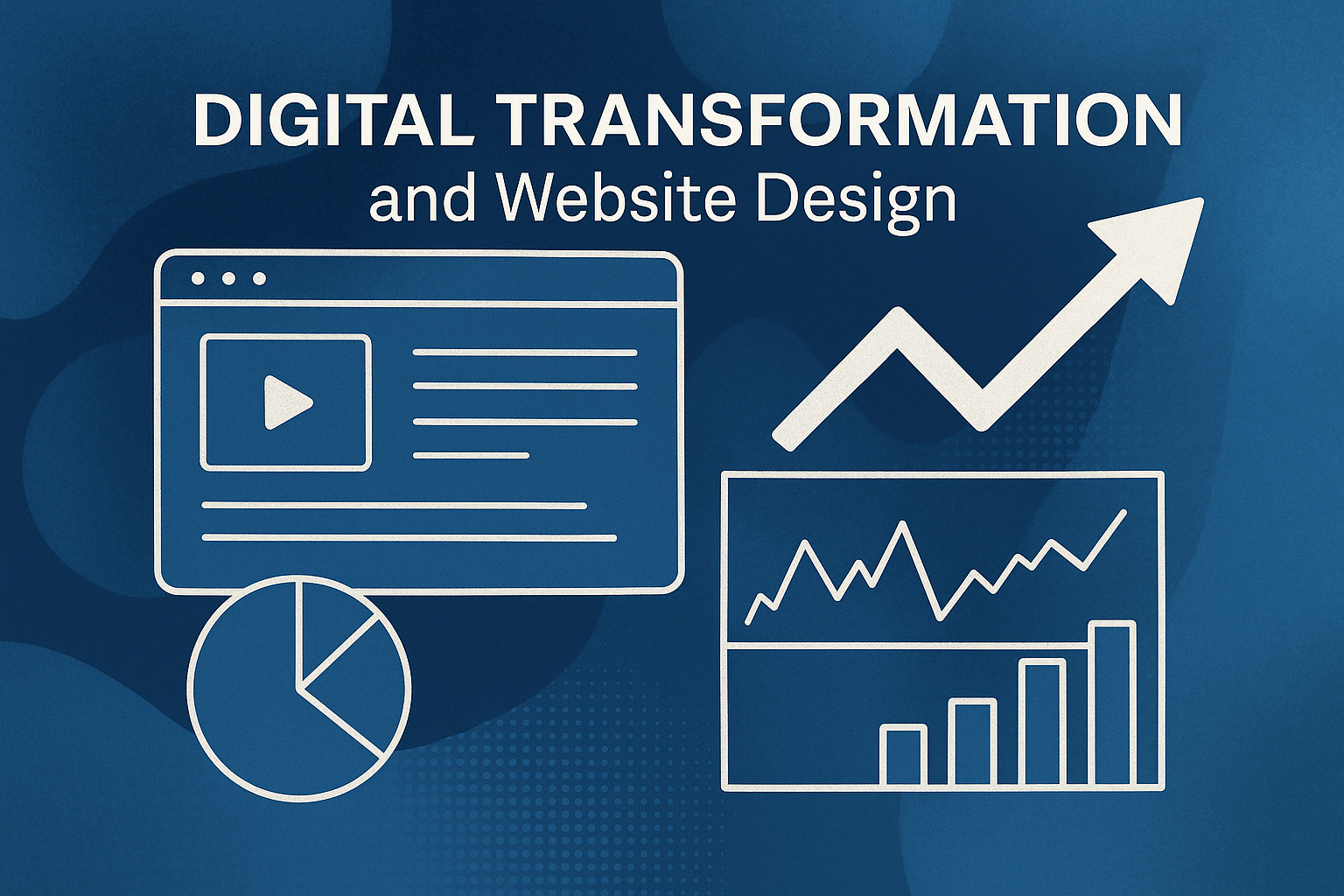 DIGITAL TRANSFORMATION
and Website Design